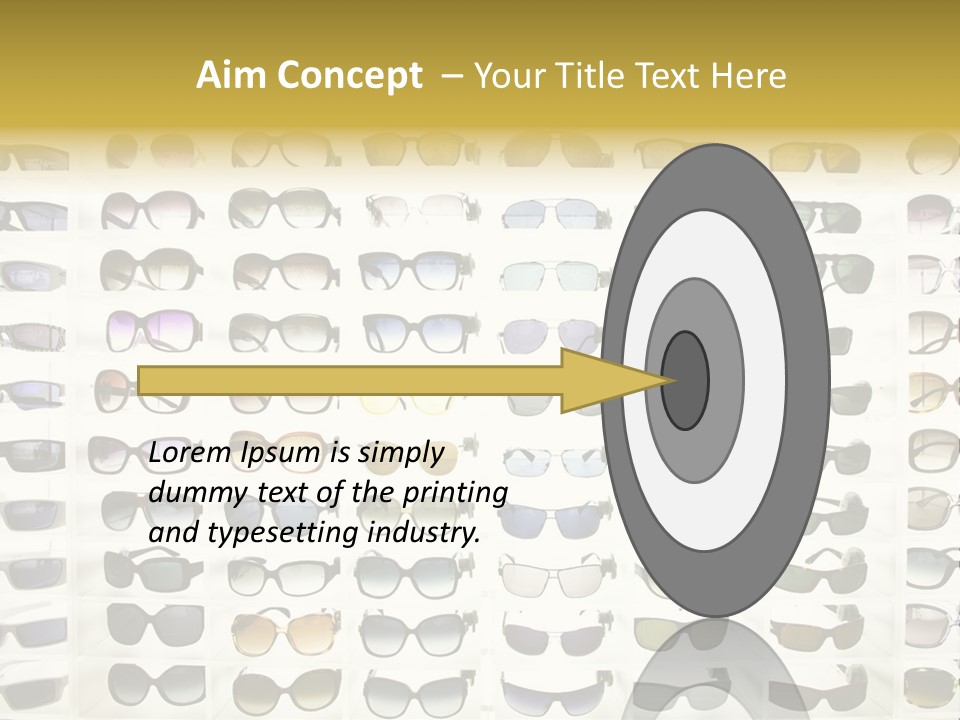 Aim Concept – Your Title Text Here

Lorem Ipsum is simply dummy text of the printing and typesetting industry.